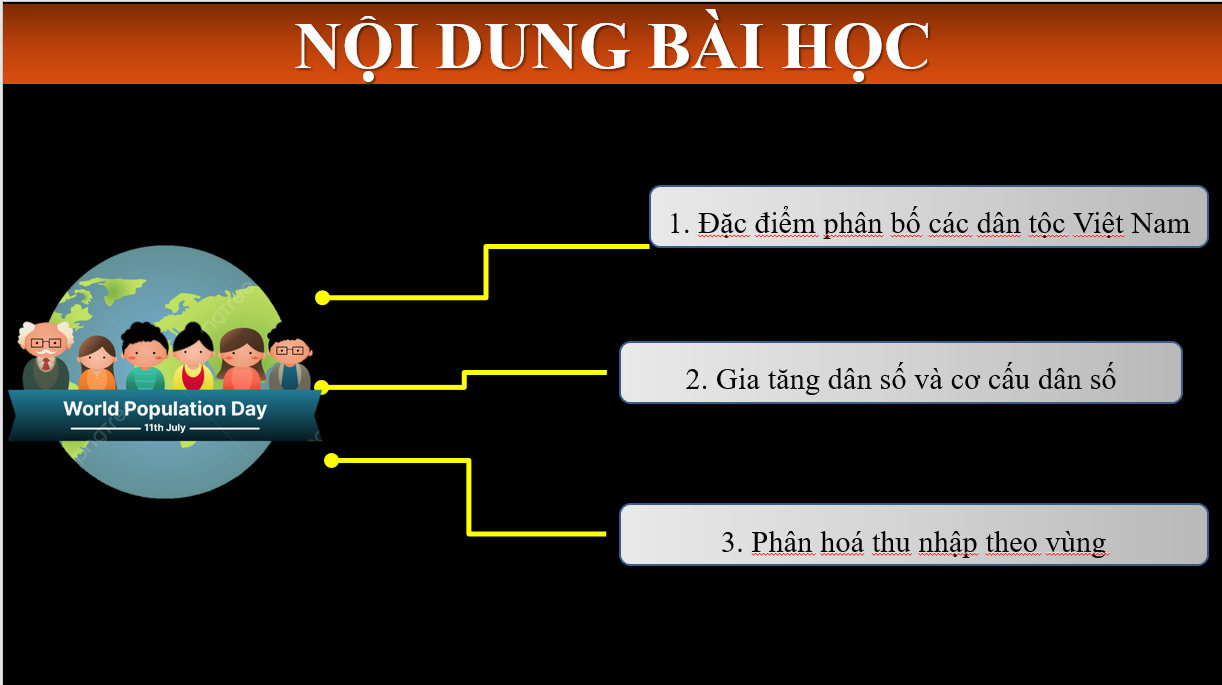 NỘI DUNG BÀI HỌC

World Population Day
11th July

1. Đặc điểm phân bố các dân tộc Việt Nam

2. Gia tăng dân số và cơ cấu dân số

3. Phân hoá thu nhập theo vùng